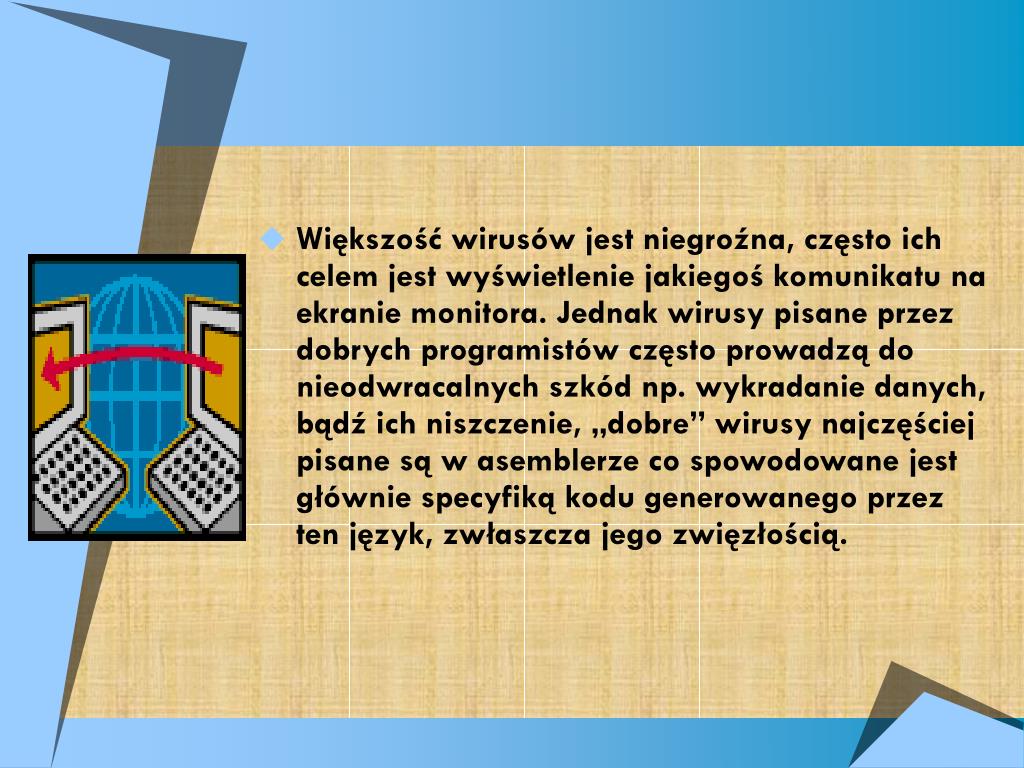 Większość wirusów jest niegroźna, często ich celem jest wyświetlenie jakiegoś komunikatu na ekranie monitora. Jednak wirusy pisane przez dobrych programistów często prowadzą do nieodwracalnych szkód np. wykradanie danych, bądź ich niszczenie, „dobre” wirusy najczęściej pisane są w asemblerze co spowodowane jest głównie specyfiką kodu generowanego przez ten język, zwłaszcza jego zwięzłością.